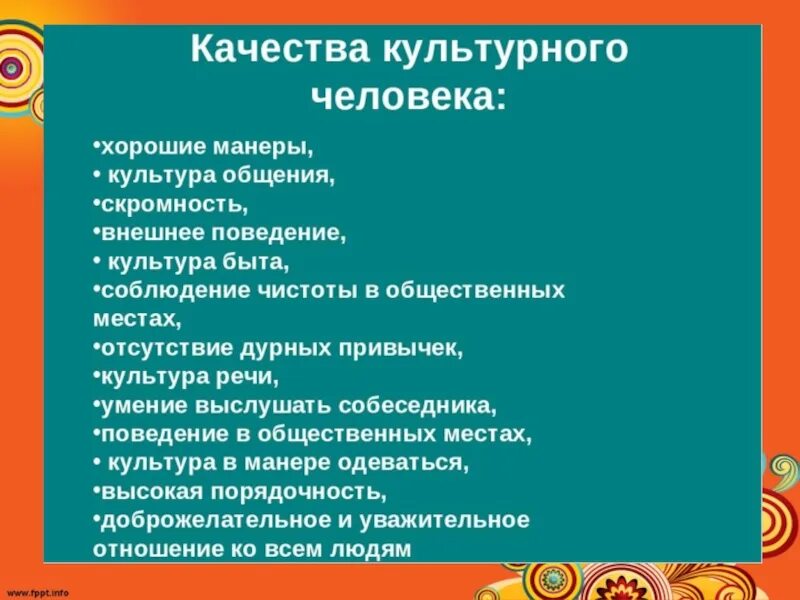 Качества культурного человека:

•хорошие манеры,
• культура общения,
•скромность,
•внешнее поведение,
• культура быта,
•соблюдение чистоты в общественных местах,
•отсутствие дурных привычек,
•культура речи,
•умение выслушать собеседника,
•поведение в общественных местах,
• культура в манере одеваться,
•высокая порядочность,
•доброжелательное и уважительное отношение ко всем людям

www.fppt.info